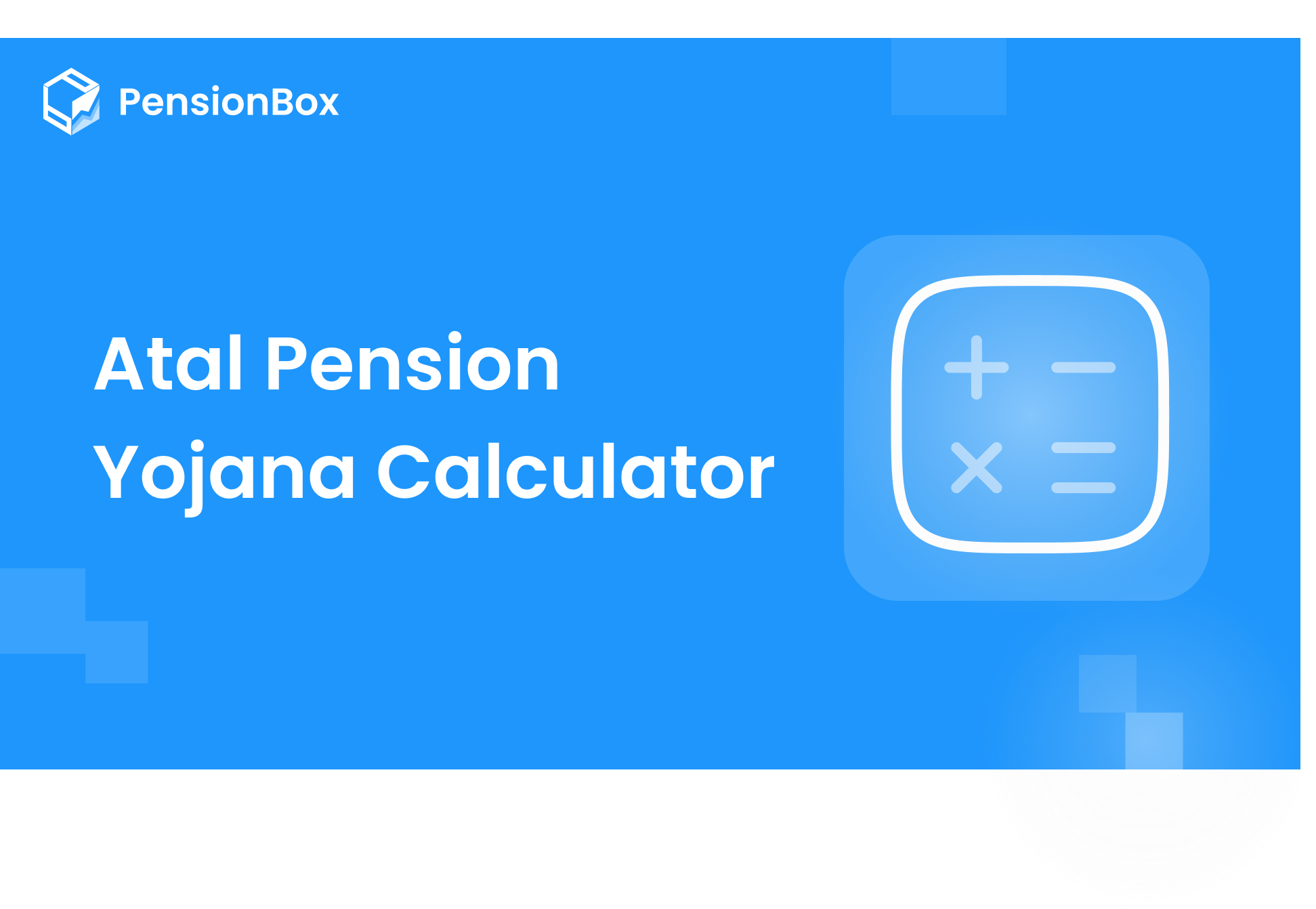 PensionBox

Atal Pension Yojana Calculator